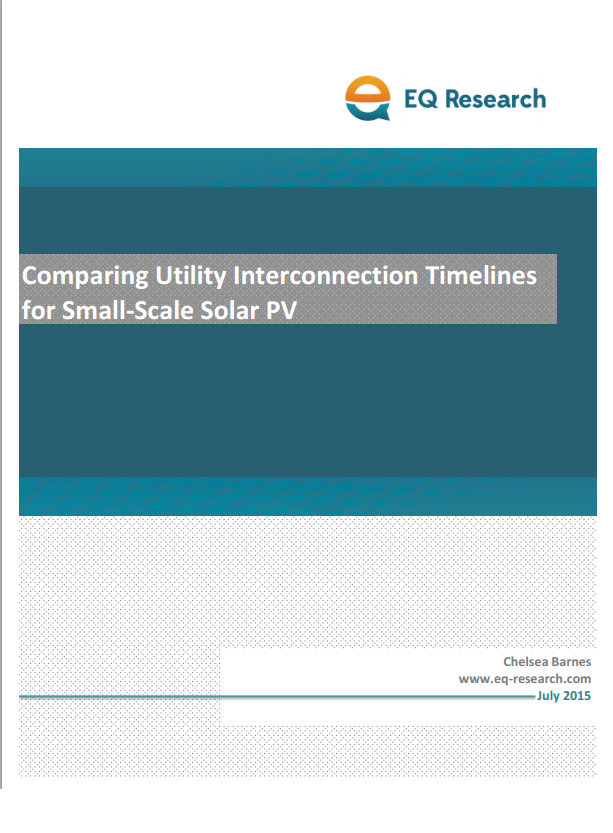 EQ Research

Comparing Utility Interconnection Timelines for Small-Scale Solar PV

Chelsea Barnes
www.eq-research.com
July 2015